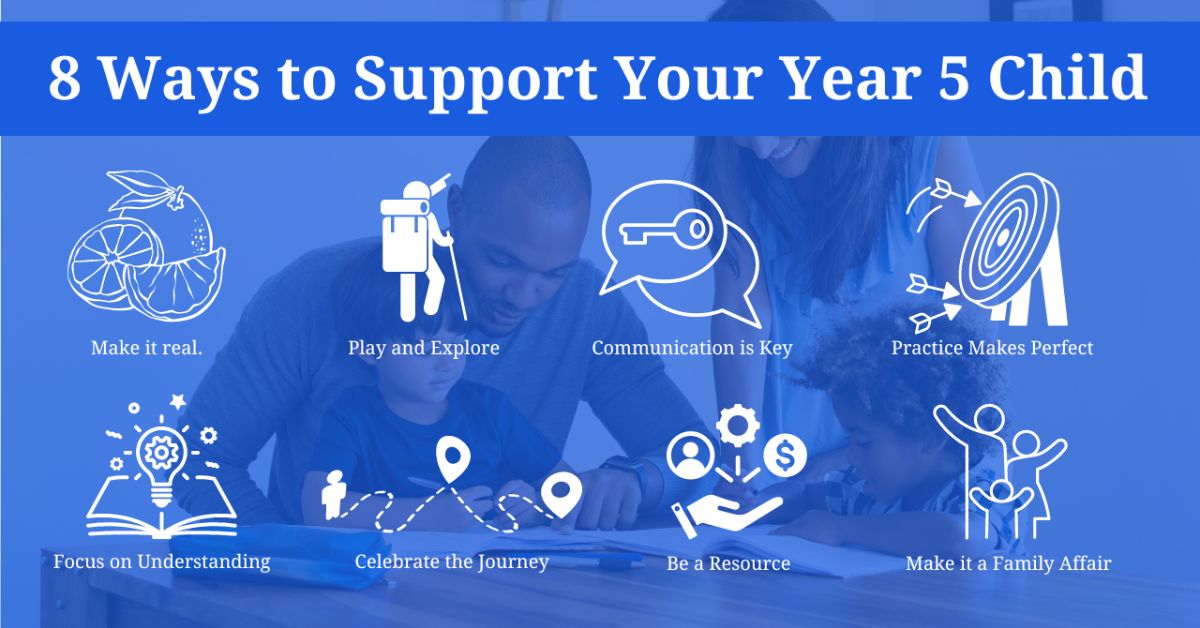 8 Ways to Support Your Year 5 Child

Make it real.

Play and Explore

Communication is Key

Practice Makes Perfect

Focus on Understanding

Celebrate the Journey

Be a Resource

Make it a Family Affair